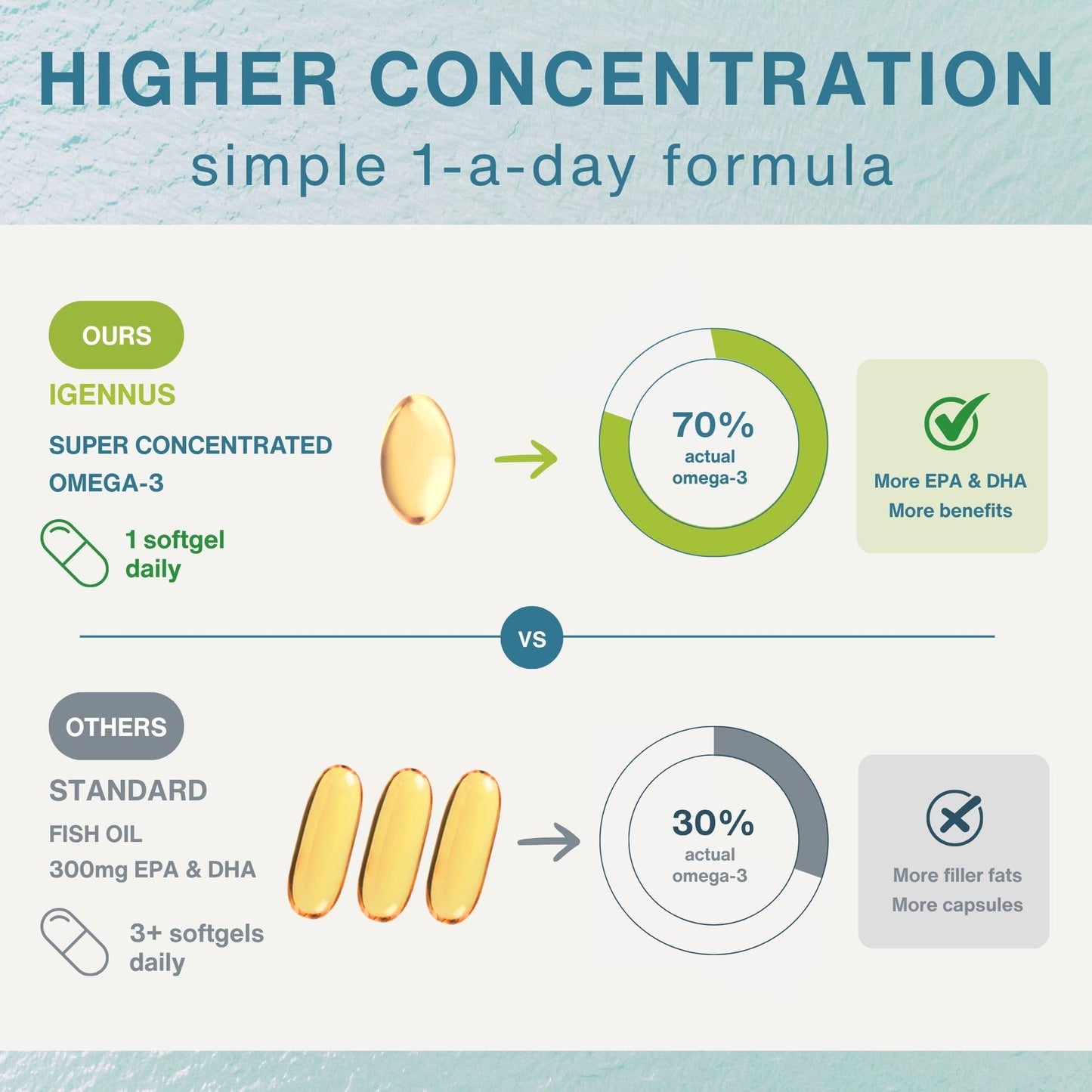 HIGHER CONCENTRATION
simple 1-a-day formula

OURS
IGENNUS
SUPER CONCENTRATED OMEGA-3

1 softgel daily

70%
actual omega-3

More EPA & DHA
More benefits

VS

OTHERS
STANDARD
FISH OIL
300mg EPA & DHA

3+ softgels daily

30%
actual omega-3

More filler fats
More capsules